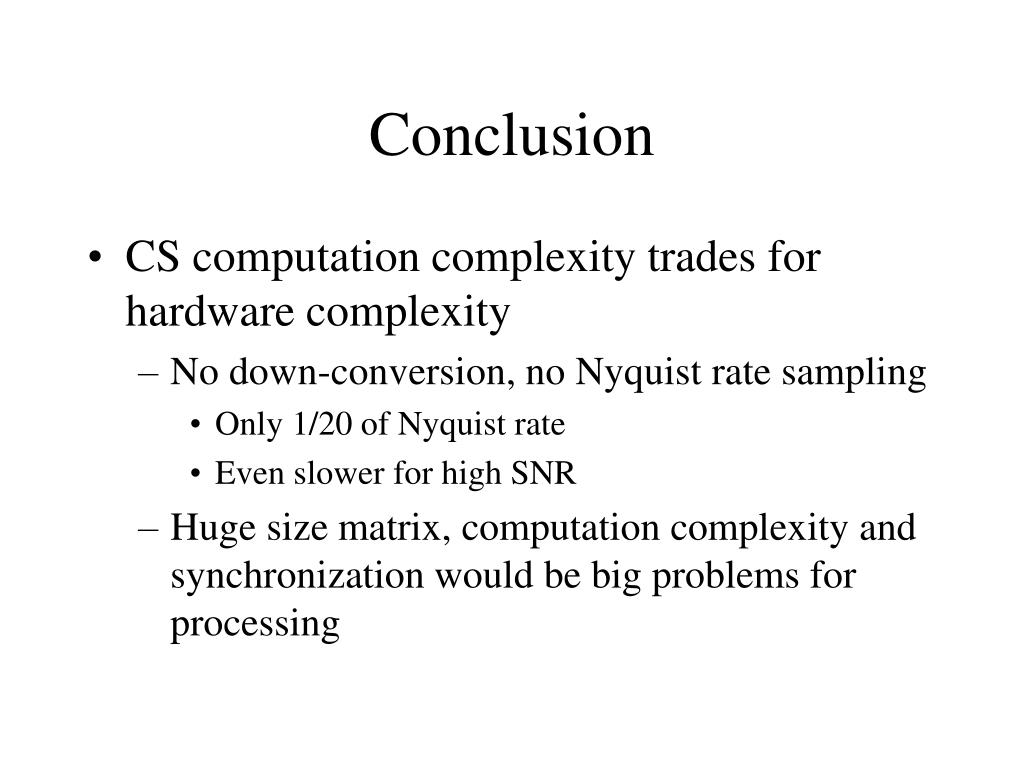 Conclusion

• CS computation complexity trades for hardware complexity
  – No down-conversion, no Nyquist rate sampling
    • Only 1/20 of Nyquist rate
    • Even slower for high SNR
  – Huge size matrix, computation complexity and synchronization would be big problems for processing